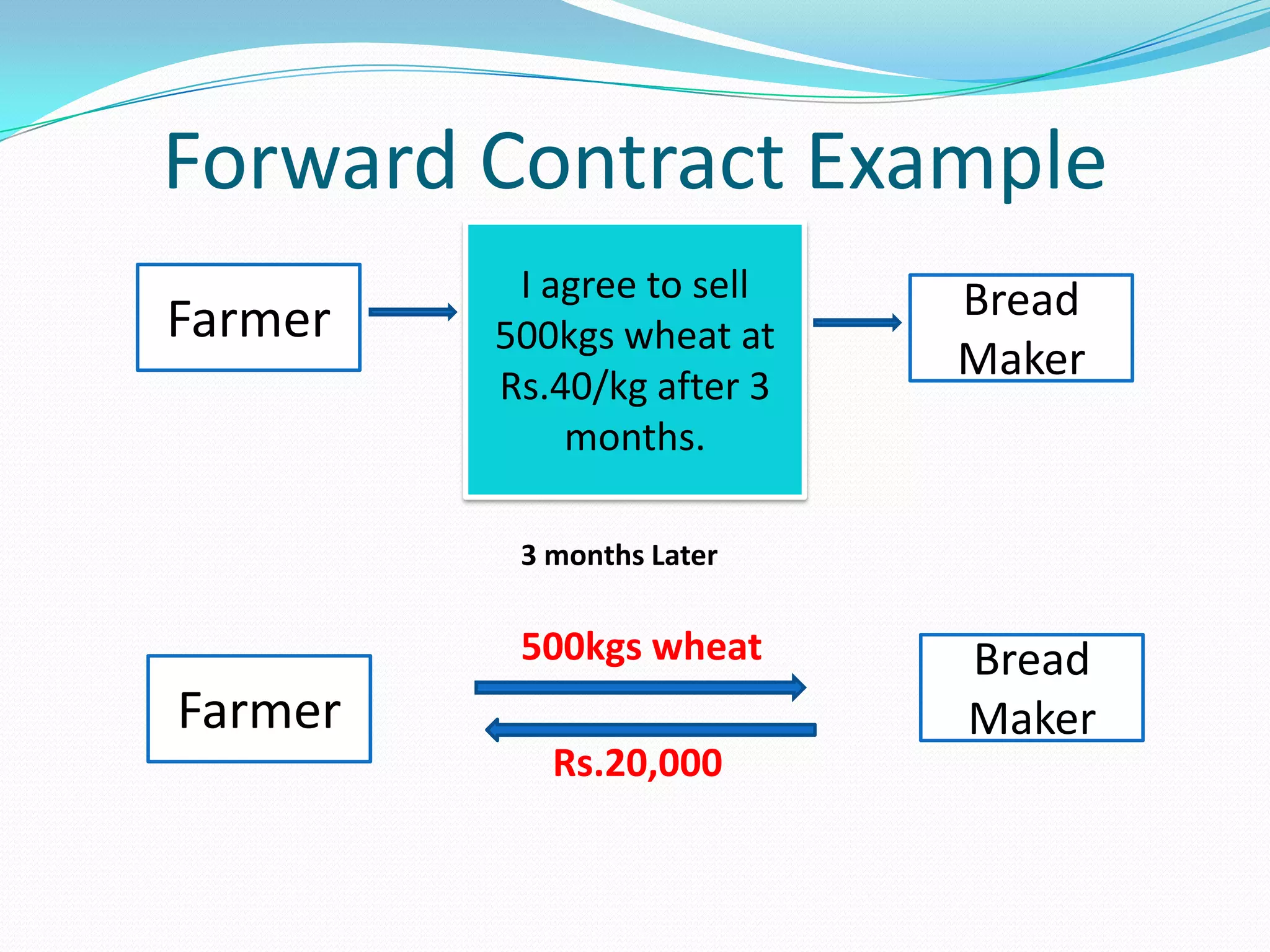 Forward Contract Example

Farmer

I agree to sell 500kgs wheat at Rs.40/kg after 3 months.

Bread Maker

3 months Later

Farmer

500kgs wheat

Rs.20,000

Bread Maker